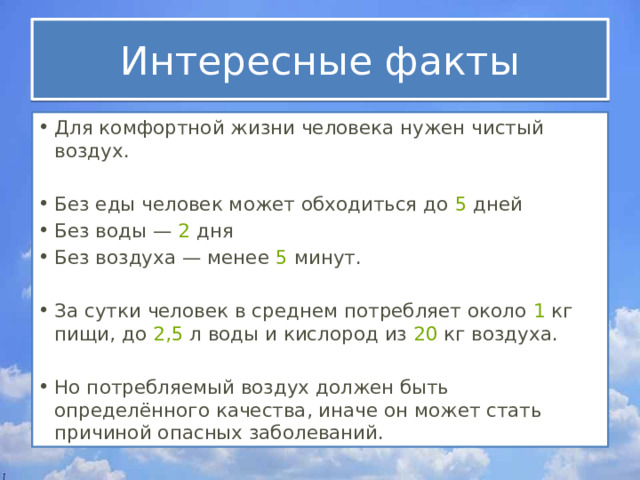 Интересные факты

• Для комфортной жизни человека нужен чистый воздух.

• Без еды человек может обходиться до 5 дней
• Без воды — 2 дня
• Без воздуха — менее 5 минут.

• За сутки человек в среднем потребляет около 1 кг пищи, до 2,5 л воды и кислород из 20 кг воздуха.

• Но потребляемый воздух должен быть определённого качества, иначе он может стать причиной опасных заболеваний.